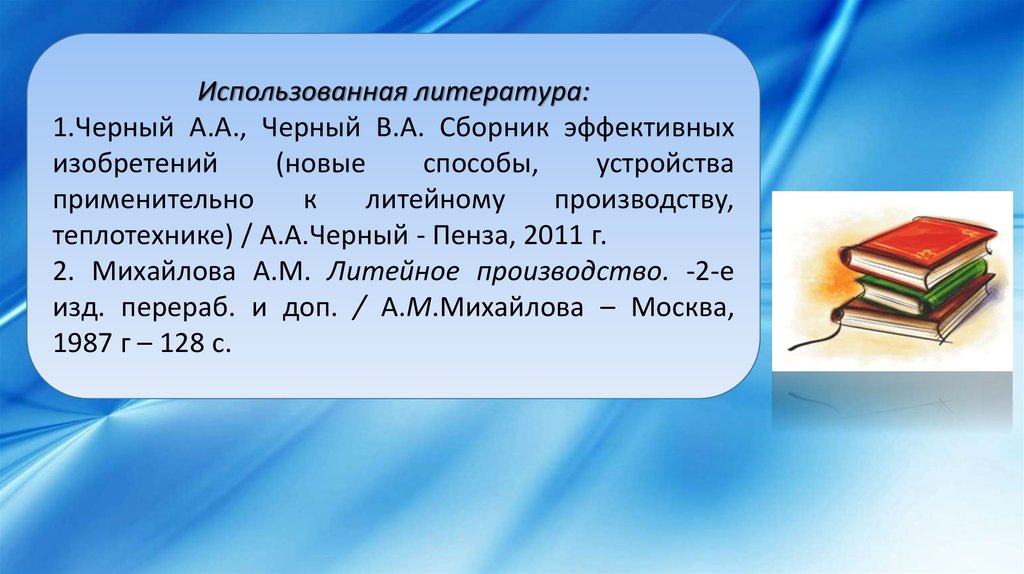 Использованная литература:

1.Черный А.А., Черный В.А. Сборник эффективных изобретений (новые способы, устройства применительно к литейному производству, теплотехнике) / А.А.Черный - Пенза, 2011 г.

2. Михайлова А.М. Литейное производство. -2-е изд. перераб. и доп. / А.М.Михайлова – Москва, 1987 г – 128 с.